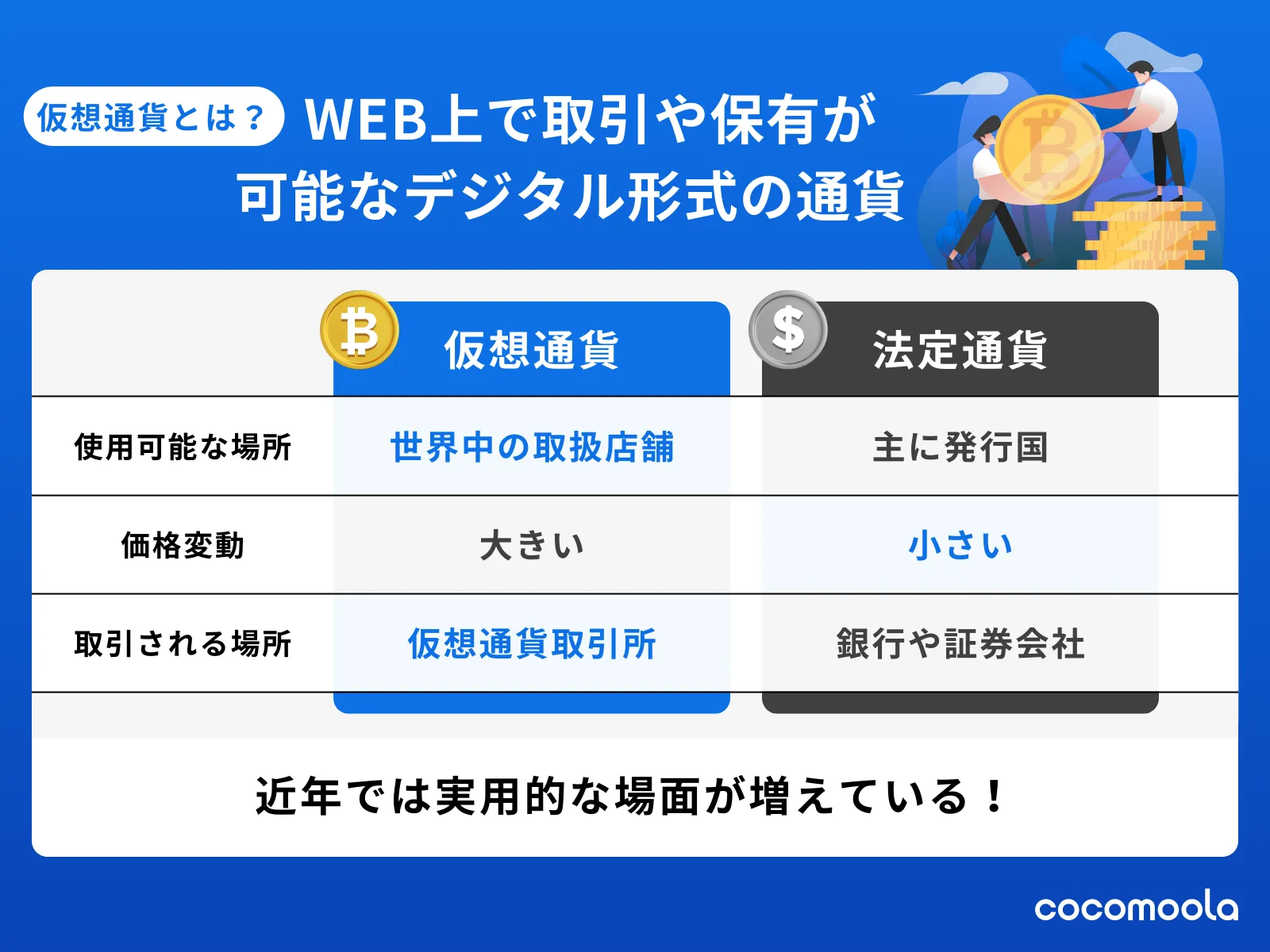 仮想通貨とは？ WEB上で取引や保有が可能なデジタル形式の通貨

| | 仮想通貨 | 法定通貨 |
|---|---|---|
| 使用可能な場所 | 世界中の取扱店舗 | 主に発行国 |
| 価格変動 | 大きい | 小さい |
| 取引される場所 | 仮想通貨取引所 | 銀行や証券会社 |

近年では実用的な場面が増えている！

cocomoola